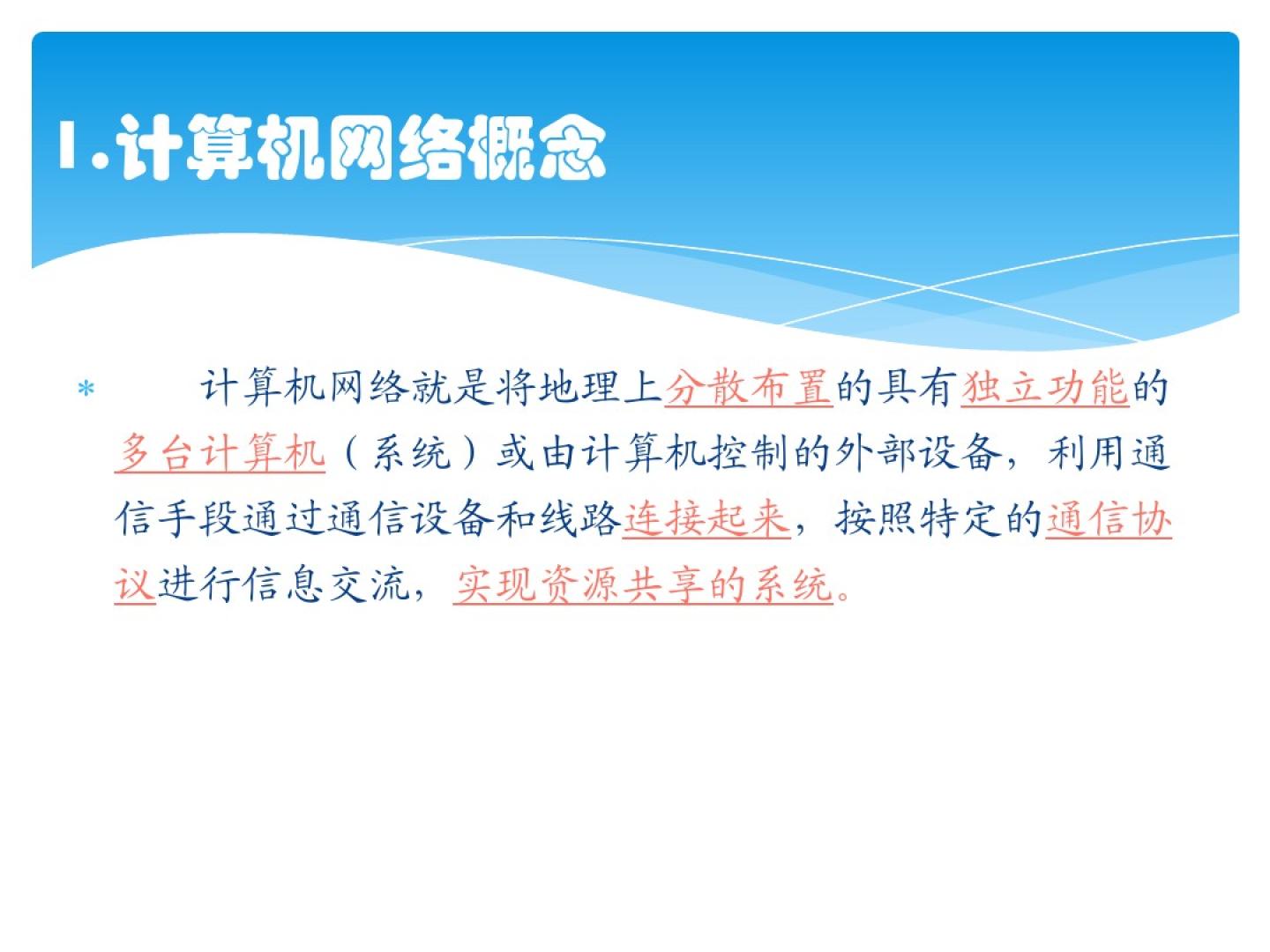 1.计算机网络概念

* 计算机网络就是将地理上分散布置的具有独立功能的多台计算机（系统）或由计算机控制的外部设备，利用通信手段通过通信设备和线路连接起来，按照特定的通信协议进行信息交流，实现资源共享的系统。